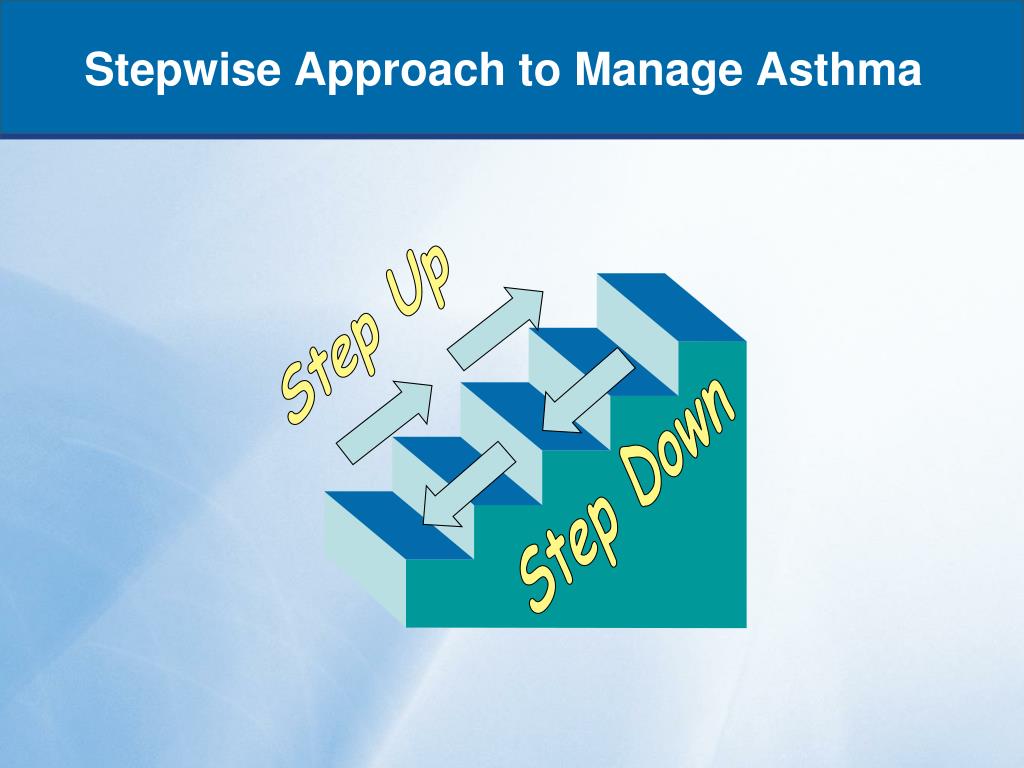 Stepwise Approach to Manage Asthma

Step Up

Step Down